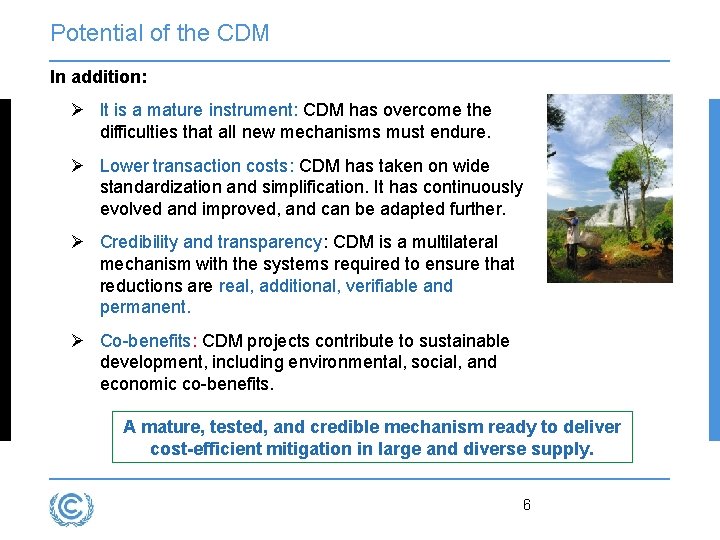 Potential of the CDM

In addition:

➢ It is a mature instrument: CDM has overcome the difficulties that all new mechanisms must endure.

➢ Lower transaction costs: CDM has taken on wide standardization and simplification. It has continuously evolved and improved, and can be adapted further.

➢ Credibility and transparency: CDM is a multilateral mechanism with the systems required to ensure that reductions are real, additional, verifiable and permanent.

➢ Co-benefits: CDM projects contribute to sustainable development, including environmental, social, and economic co-benefits.

A mature, tested, and credible mechanism ready to deliver cost-efficient mitigation in large and diverse supply.

6